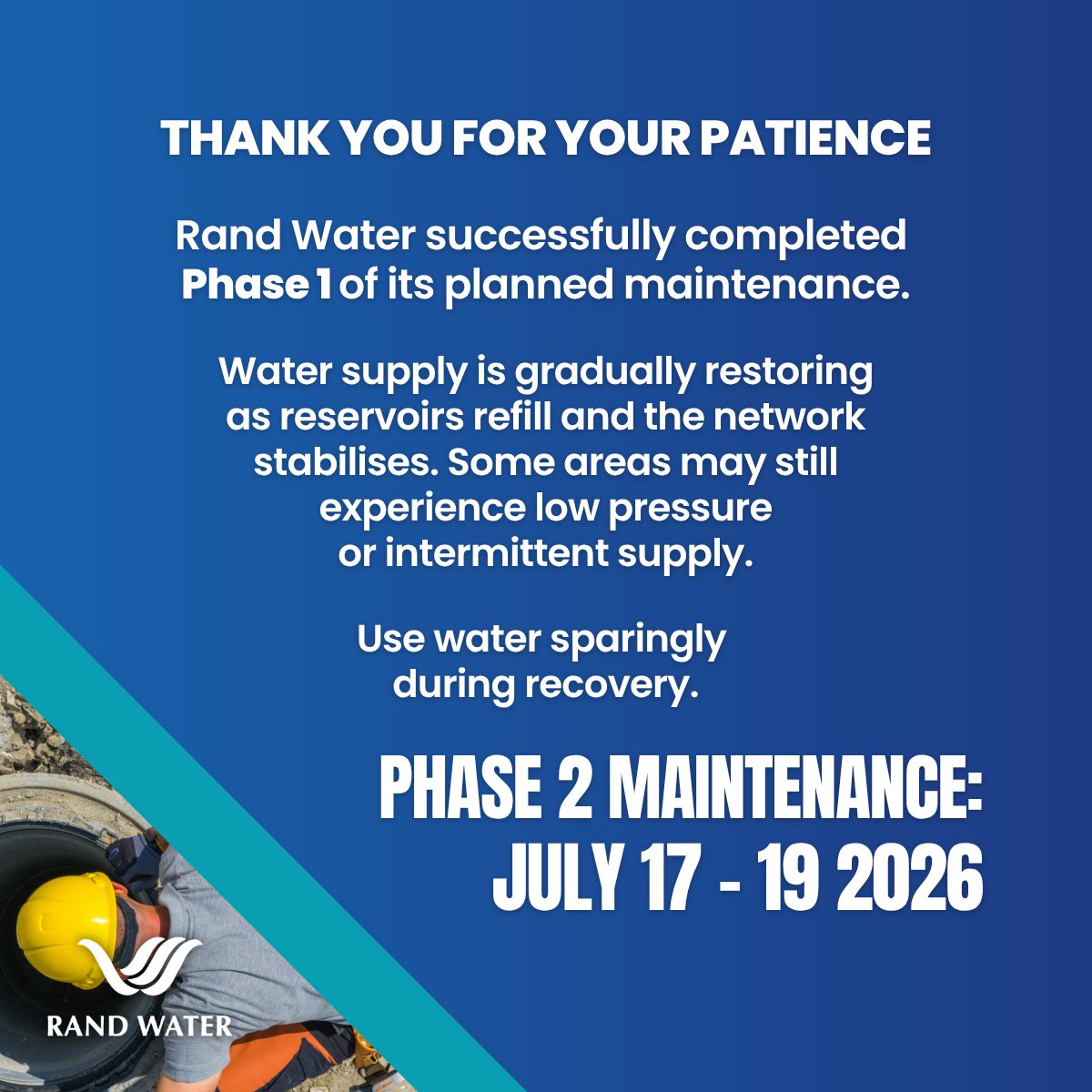 THANK YOU FOR YOUR PATIENCE

Rand Water successfully completed Phase 1 of its planned maintenance.

Water supply is gradually restoring as reservoirs refill and the network stabilises. Some areas may still experience low pressure or intermittent supply.

Use water sparingly during recovery.

PHASE 2 MAINTENANCE: JULY 17 - 19 2026

RAND WATER